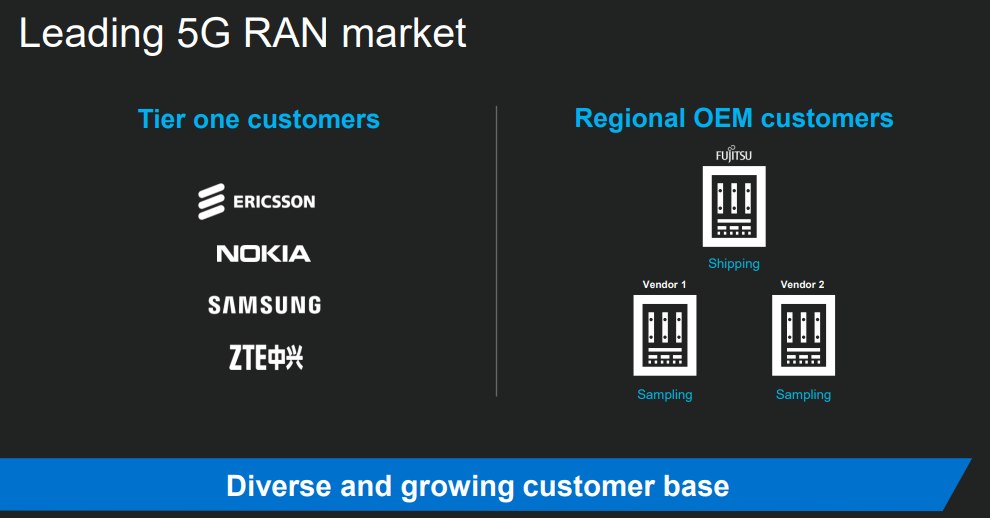 Leading 5G RAN market

Tier one customers

ERICSSON

NOKIA

SAMSUNG

ZTE中兴

Regional OEM customers

FUJITSU

Shipping

Vendor 1

Sampling

Vendor 2

Sampling

Diverse and growing customer base